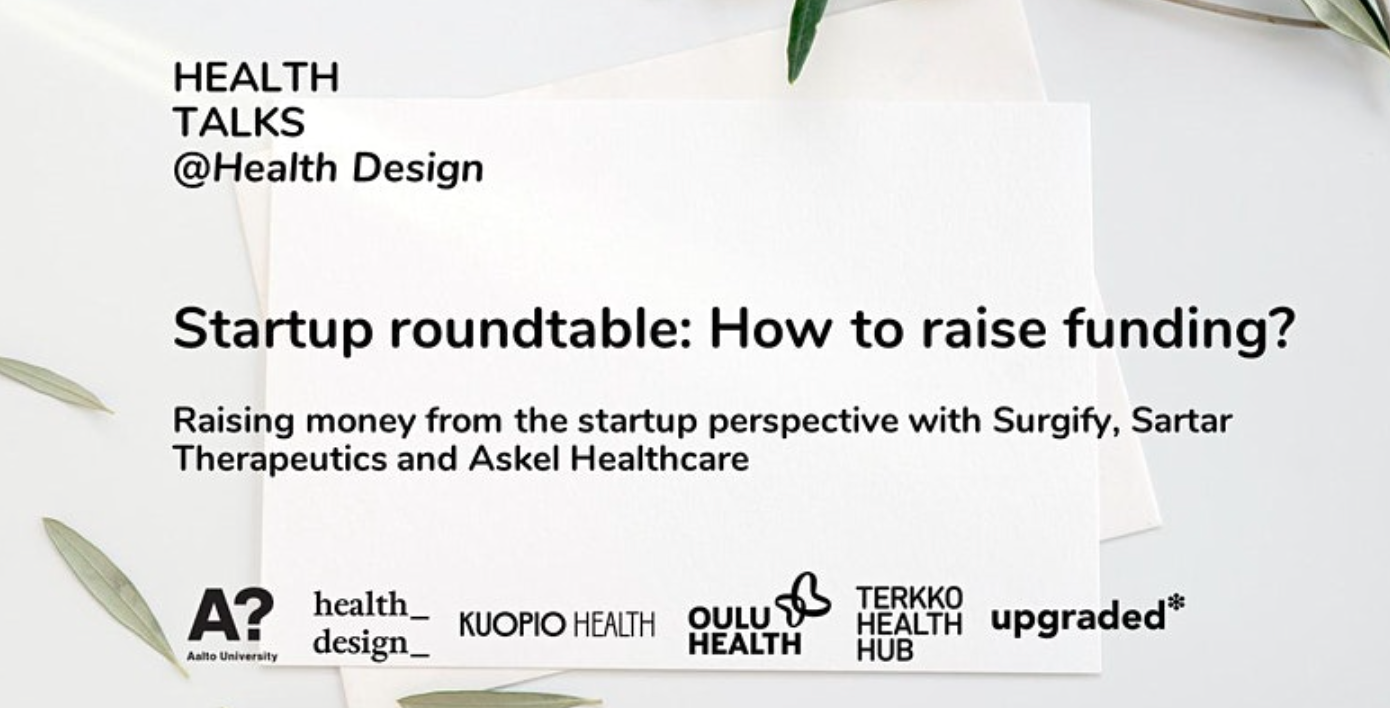 HEALTH
TALKS
@Health Design

Startup roundtable: How to raise funding?

Raising money from the startup perspective with Surgify, Sartar Therapeutics and Askel Healthcare

A?
Aalto University

health_
design_

KUOPIO HEALTH

OULU
HEALTH

TERKKO
HEALTH
HUB

upgraded*